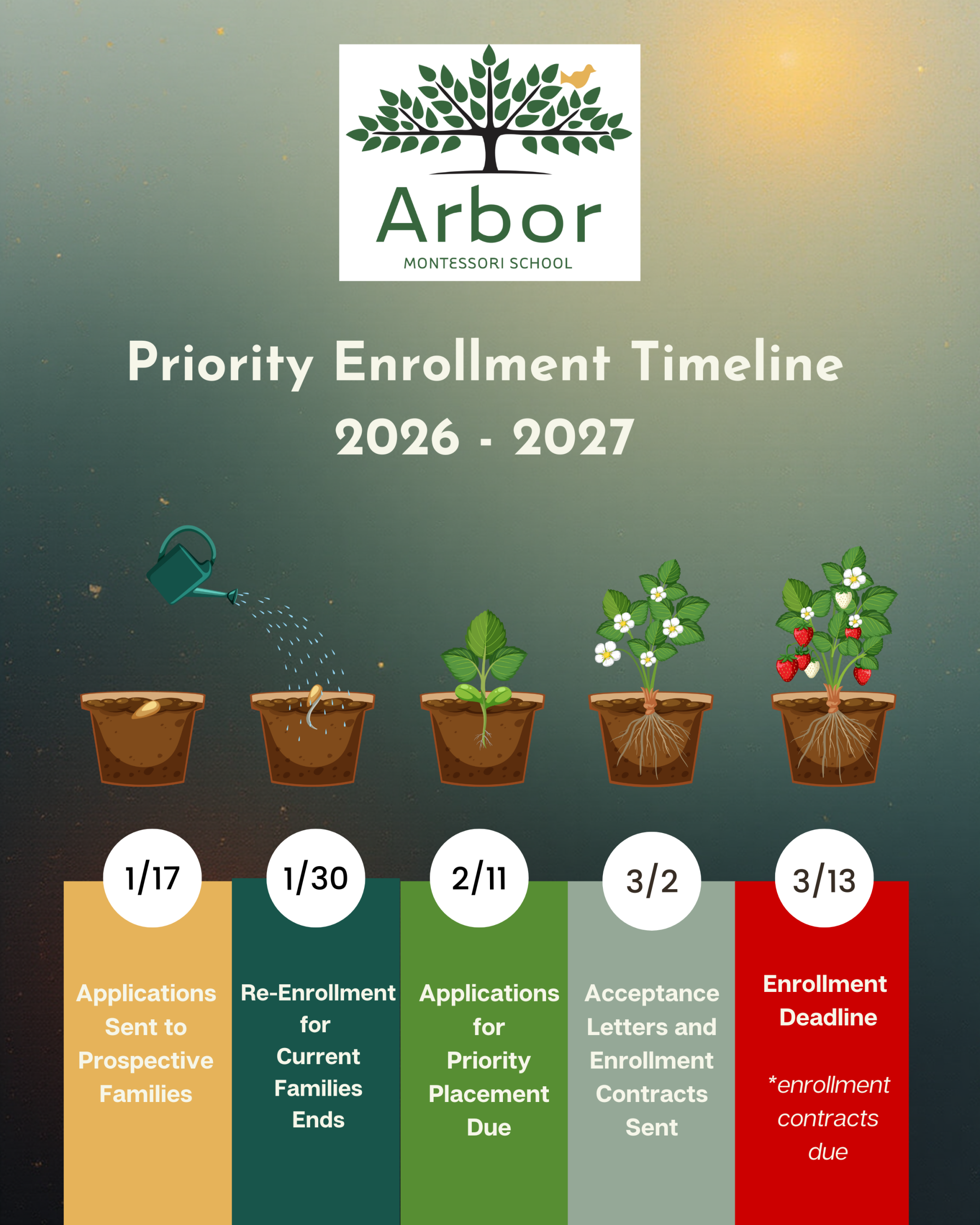 Arbor
MONTESSORI SCHOOL

Priority Enrollment Timeline
2026 - 2027

1/17
Applications Sent to Prospective Families

1/30
Re-Enrollment for Current Families Ends

2/11
Applications for Priority Placement Due

3/2
Acceptance Letters and Enrollment Contracts Sent

3/13
Enrollment Deadline

*enrollment contracts due